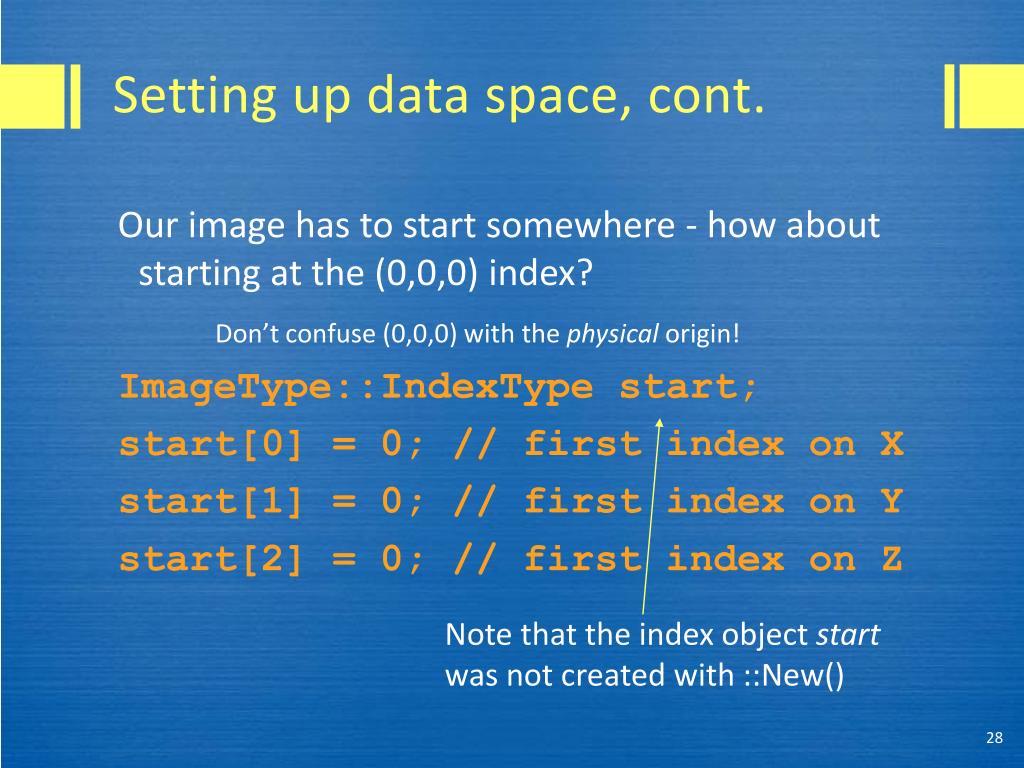 Setting up data space, cont.

Our image has to start somewhere - how about starting at the (0,0,0) index?

Don’t confuse (0,0,0) with the physical origin!

ImageType::IndexType start;
start[0] = 0; // first index on X
start[1] = 0; // first index on Y
start[2] = 0; // first index on Z

Note that the index object start was not created with ::New()

28